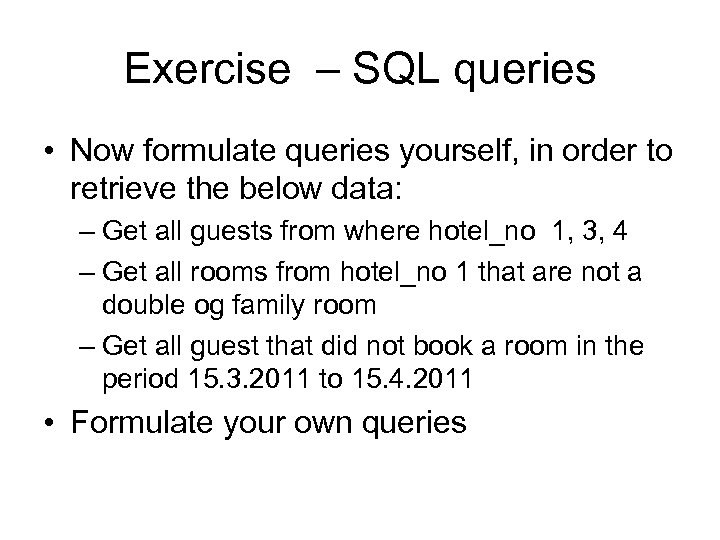 Exercise – SQL queries

• Now formulate queries yourself, in order to retrieve the below data:
– Get all guests from where hotel_no 1, 3, 4
– Get all rooms from hotel_no 1 that are not a double og family room
– Get all guest that did not book a room in the period 15.3.2011 to 15.4.2011

• Formulate your own queries